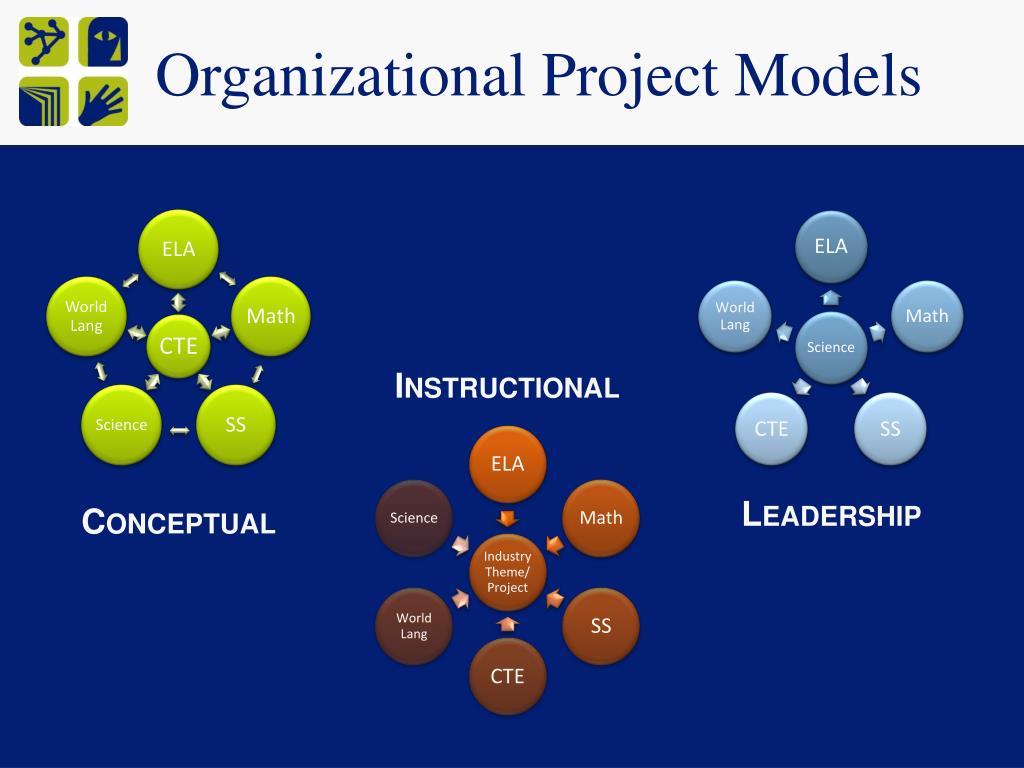 Organizational Project Models

ELA
World Lang
Math
CTE
Science
SS

CONCEPTUAL

INSTRUCTIONAL

ELA
Science
Math
Industry Theme/ Project
World Lang
SS
CTE

ELA
World Lang
Math
Science
CTE
SS

LEADERSHIP